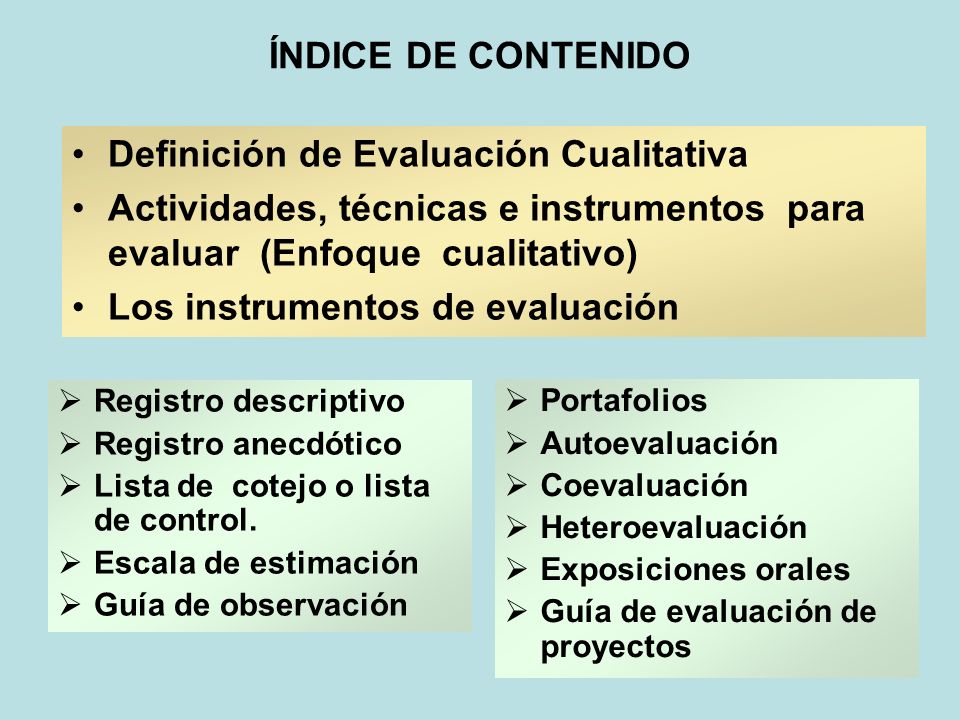 ÍNDICE DE CONTENIDO

• Definición de Evaluación Cualitativa
• Actividades, técnicas e instrumentos para evaluar (Enfoque cualitativo)
• Los instrumentos de evaluación

➢ Registro descriptivo
➢ Registro anecdótico
➢ Lista de cotejo o lista de control.
➢ Escala de estimación
➢ Guía de observación

➢ Portafolios
➢ Autoevaluación
➢ Coevaluación
➢ Heteroevaluación
➢ Exposiciones orales
➢ Guía de evaluación de proyectos